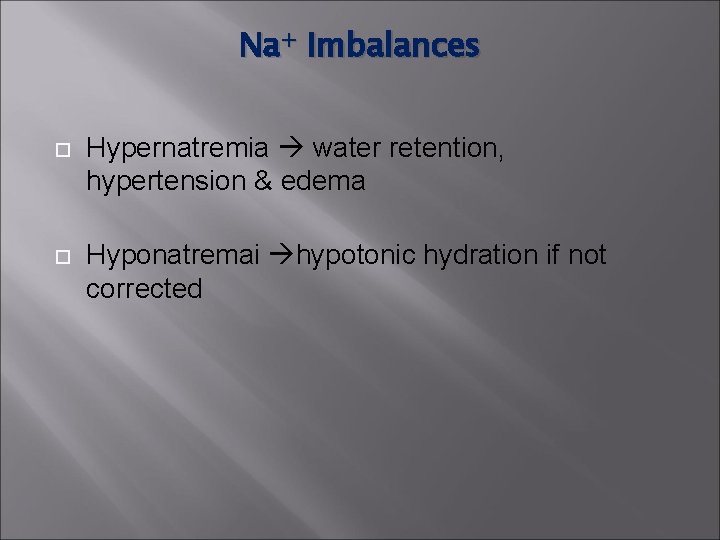 $Na^+$ Imbalances

□ Hypernatremia → water retention, hypertension & edema

□ Hyponatremai →hypotonic hydration if not corrected